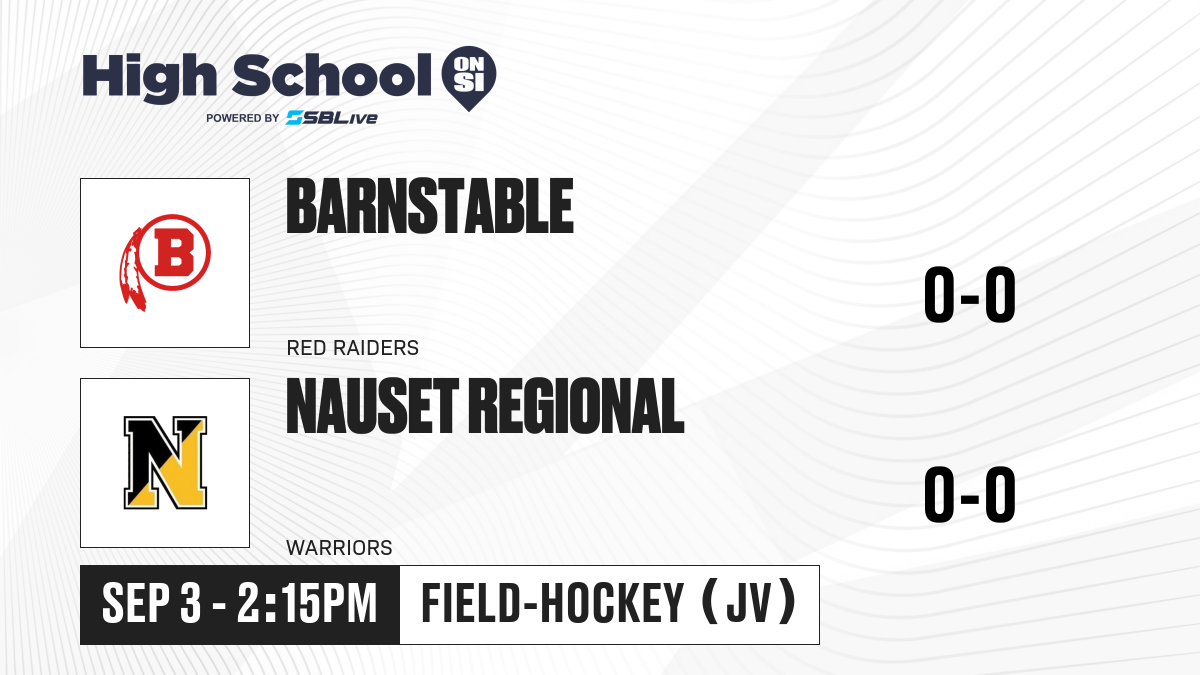 High School ON SI
POWERED BY SBLive

B

BARNSTABLE

0-0

RED RAIDERS

N

NAUSET REGIONAL

0-0

WARRIORS

SEP 3 - 2:15PM

FIELD-HOCKEY (JV)